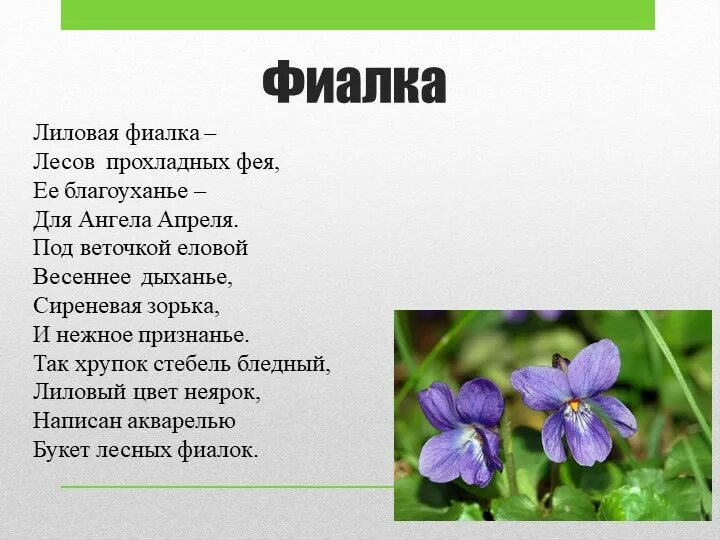 Фиалка

Лиловая фиалка –
Лесов прохладных фея,
Ее благоуханье –
Для Ангела Апреля.
Под веточкой еловой
Весеннее дыханье,
Сиреневая зорька,
И нежное признанье.
Так хрупок стебель бледный,
Лиловый цвет неярок,
Написан акварелью
Букет лесных фиалок.